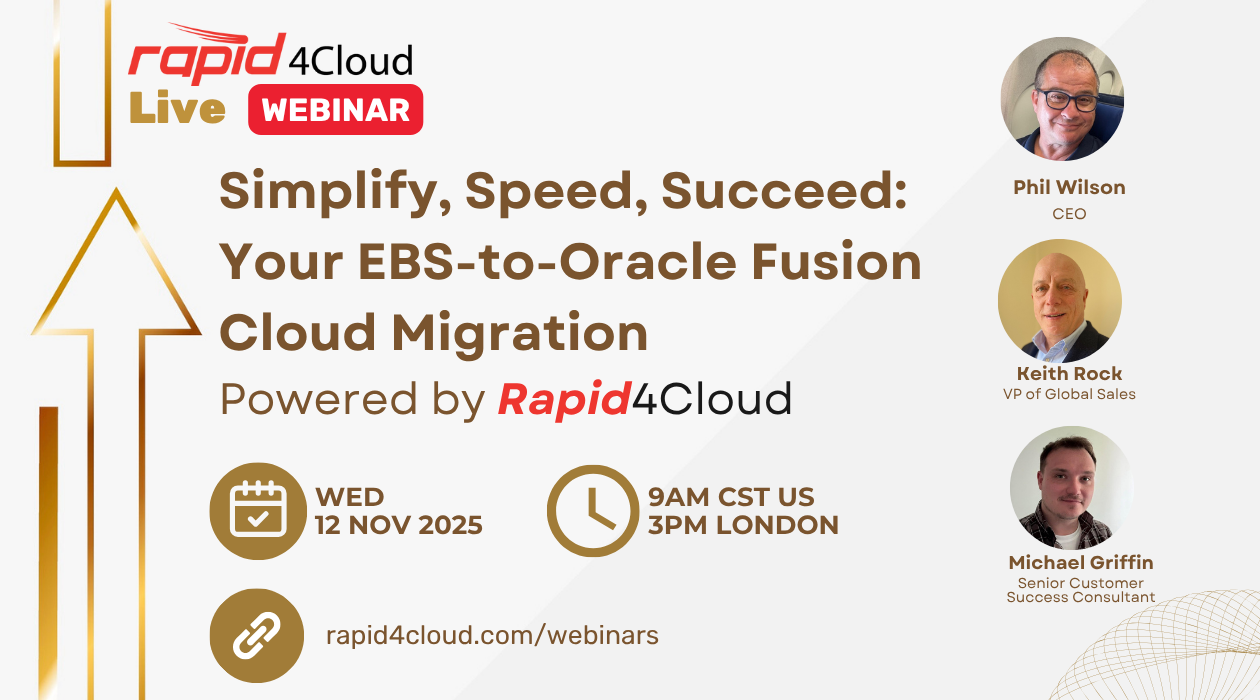 rapid 4Cloud
Live WEBINAR

Simplify, Speed, Succeed: Your EBS-to-Oracle Fusion Cloud Migration

Powered by Rapid4Cloud

WED
12 NOV 2025

9AM CST US
3PM LONDON

rapid4cloud.com/webinars

Phil Wilson
CEO

Keith Rock
VP of Global Sales

Michael Griffin
Senior Customer Success Consultant